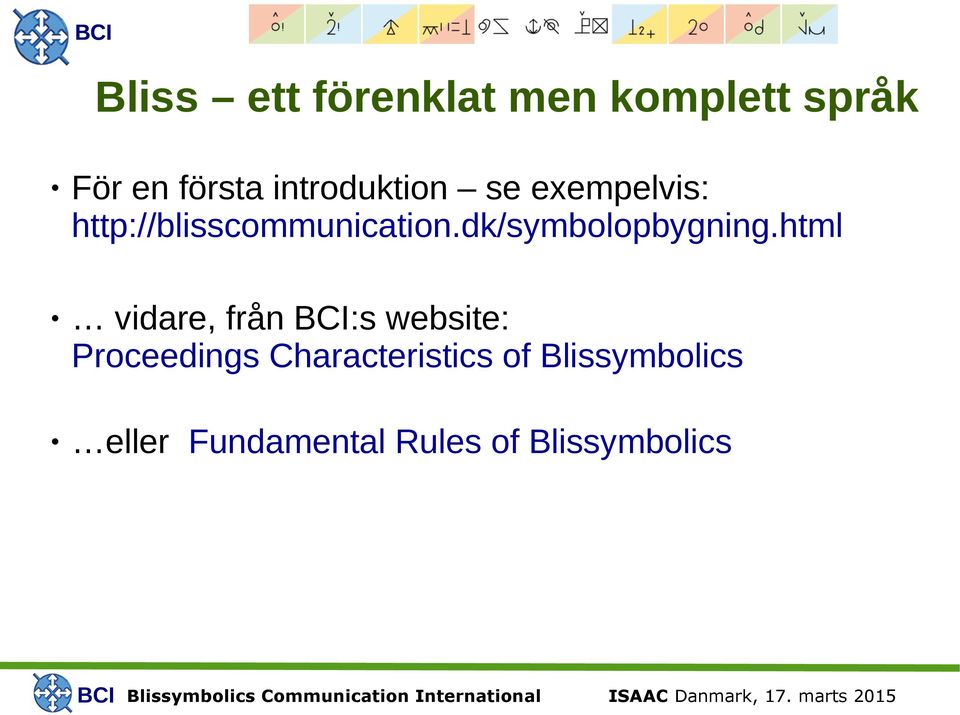 BCI

Bliss – ett förenklat men komplett språk

• För en första introduktion – se exempelvis: http://blisscommunication.dk/symbolopbygning.html

• … vidare, från BCI:s website: Proceedings Characteristics of Blissymbolics

• …eller Fundamental Rules of Blissymbolics

BCI Blissymbolics Communication International ISAAC Danmark, 17. marts 2015